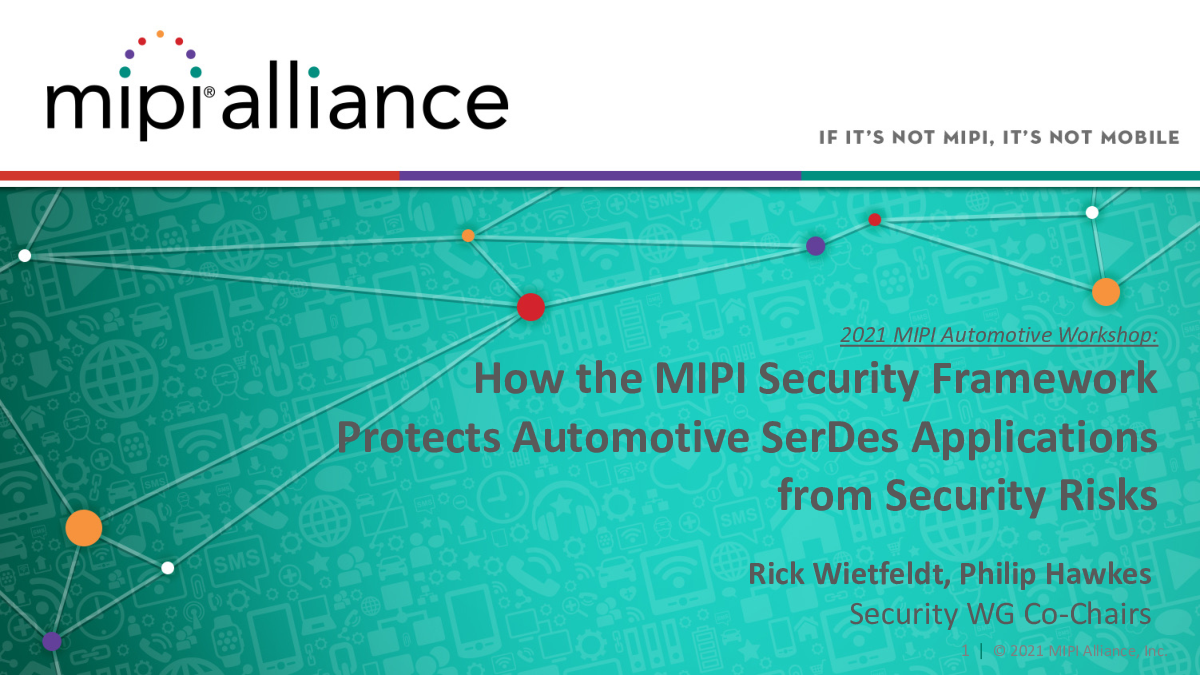 mipi® alliance

IF IT'S NOT MIPI, IT'S NOT MOBILE

2021 MIPI Automotive Workshop:

How the MIPI Security Framework Protects Automotive SerDes Applications from Security Risks

Rick Wietfeldt, Philip Hawkes

Security WG Co-Chairs

1 | © 2021 MIPI Alliance, Inc.